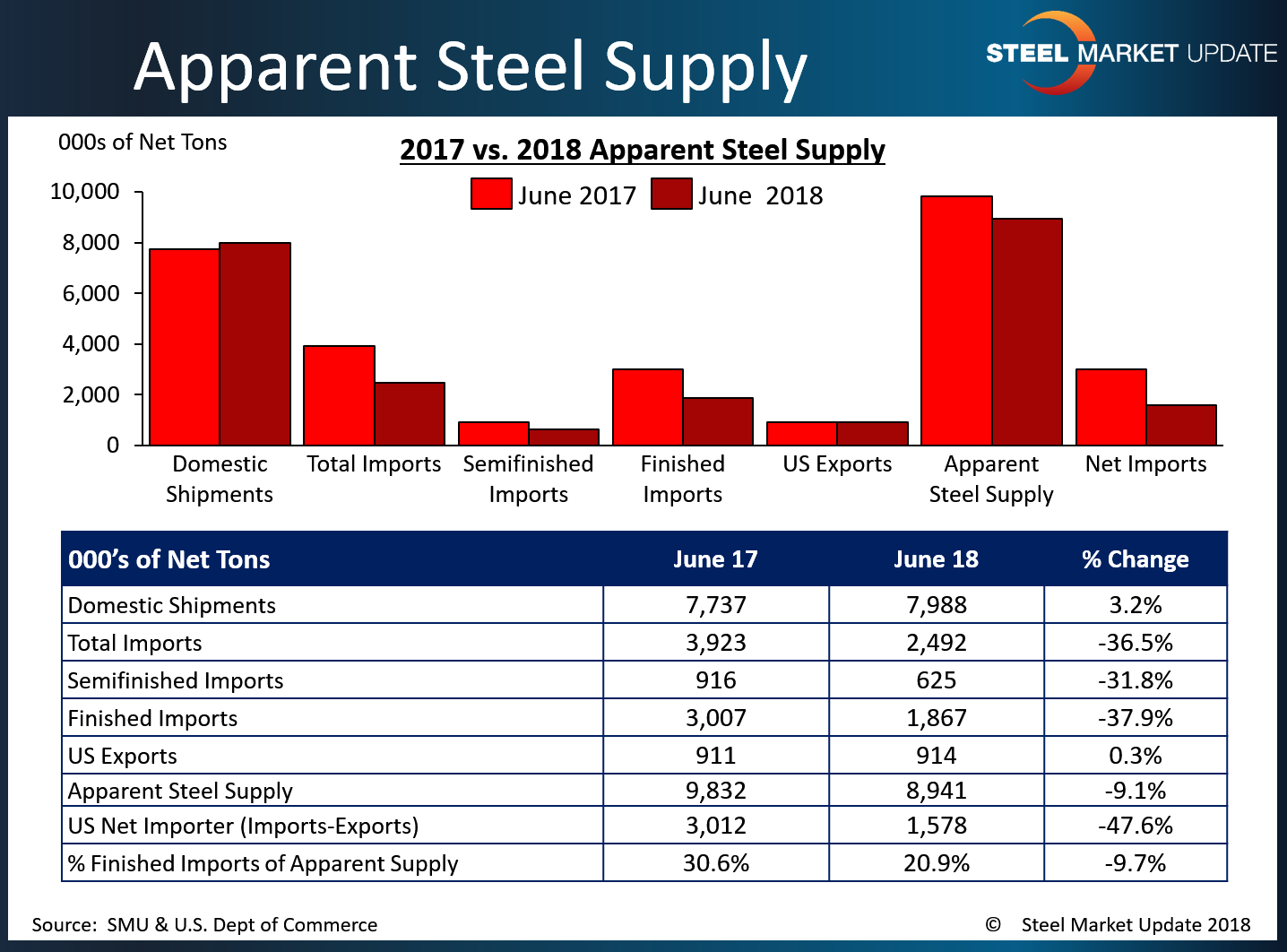 Apparent Steel Supply

STEEL MARKET UPDATE

000s of Net Tons

2017 vs. 2018 Apparent Steel Supply

June 2017   June 2018

10,000
8,000
6,000
4,000
2,000
0

Domestic Shipments
Total Imports
Semifinished Imports
Finished Imports
US Exports
Apparent Steel Supply
Net Imports

| 000's of Net Tons | June 17 | June 18 | % Change |
|---|---|---|---|
| Domestic Shipments | 7,737 | 7,988 | 3.2% |
| Total Imports | 3,923 | 2,492 | -36.5% |
| Semifinished Imports | 916 | 625 | -31.8% |
| Finished Imports | 3,007 | 1,867 | -37.9% |
| US Exports | 911 | 914 | 0.3% |
| Apparent Steel Supply | 9,832 | 8,941 | -9.1% |
| US Net Importer (Imports-Exports) | 3,012 | 1,578 | -47.6% |
| % Finished Imports of Apparent Supply | 30.6% | 20.9% | -9.7% |

Source: SMU & U.S. Dept of Commerce

© Steel Market Update 2018